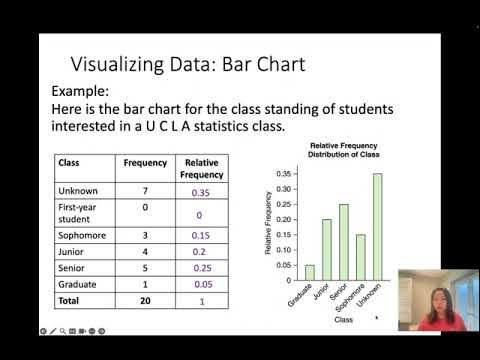 Visualizing Data: Bar Chart

Example:
Here is the bar chart for the class standing of students interested in a U C L A statistics class.

| Class | Frequency | Relative Frequency |
|---|---|---|
| Unknown | 7 | 0.35 |
| First-year student | 0 | 0 |
| Sophomore | 3 | 0.15 |
| Junior | 4 | 0.2 |
| Senior | 5 | 0.25 |
| Graduate | 1 | 0.05 |
| **Total** | **20** | 1 |

Relative Frequency Distribution of Class

Relative Frequency

0.35
0.30
0.25
0.20
0.15
0.10
0.05
0

Graduate
Junior
Senior
Sophomore
Unknown

Class